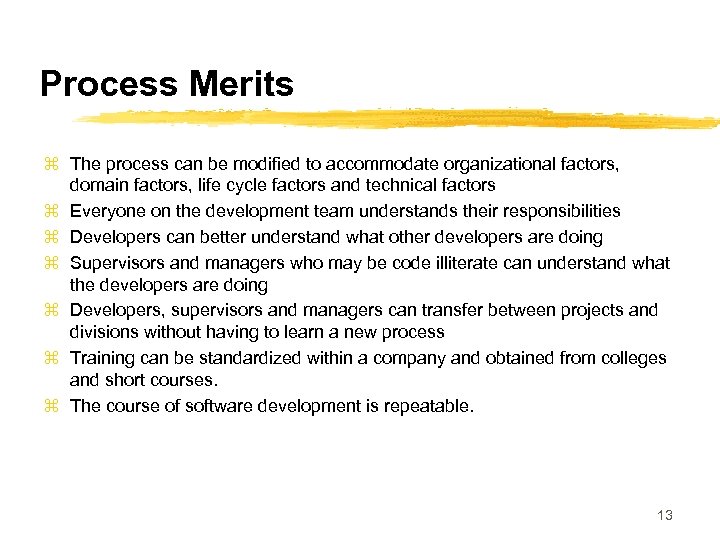 Process Merits

⌘ The process can be modified to accommodate organizational factors, domain factors, life cycle factors and technical factors
⌘ Everyone on the development team understands their responsibilities
⌘ Developers can better understand what other developers are doing
⌘ Supervisors and managers who may be code illiterate can understand what the developers are doing
⌘ Developers, supervisors and managers can transfer between projects and divisions without having to learn a new process
⌘ Training can be standardized within a company and obtained from colleges and short courses.
⌘ The course of software development is repeatable.

13